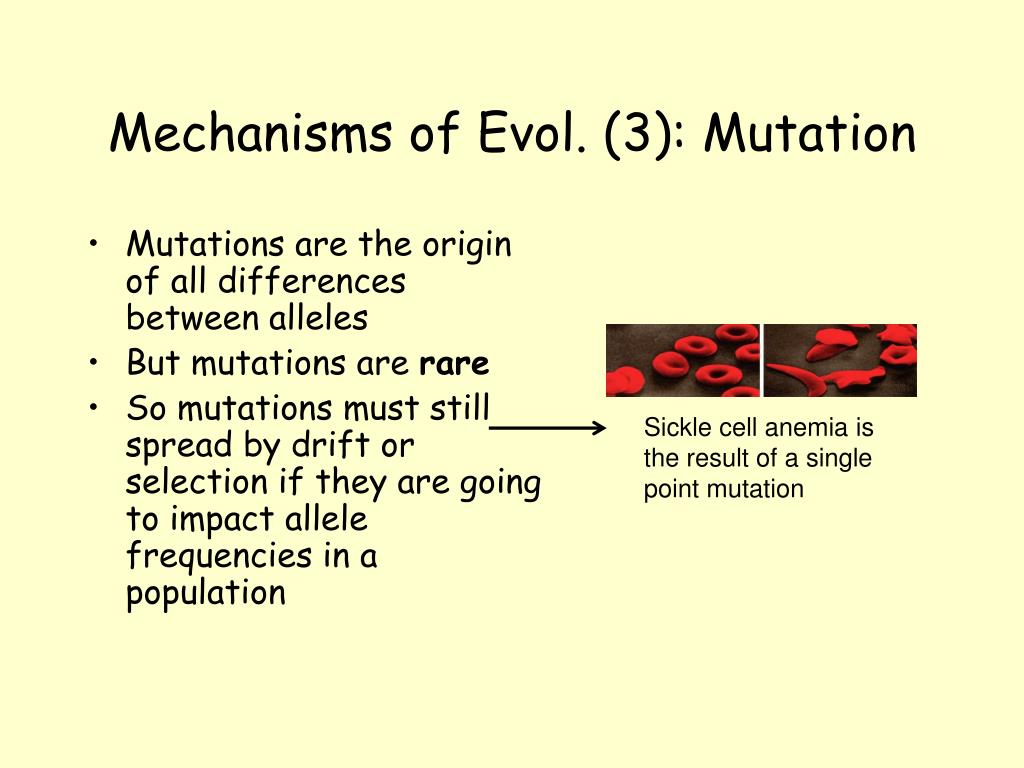 Mechanisms of Evol. (3): Mutation

• Mutations are the origin of all differences between alleles
• But mutations are **rare**
• So mutations must still spread by drift or selection if they are going to impact allele frequencies in a population

Sickle cell anemia is the result of a single point mutation